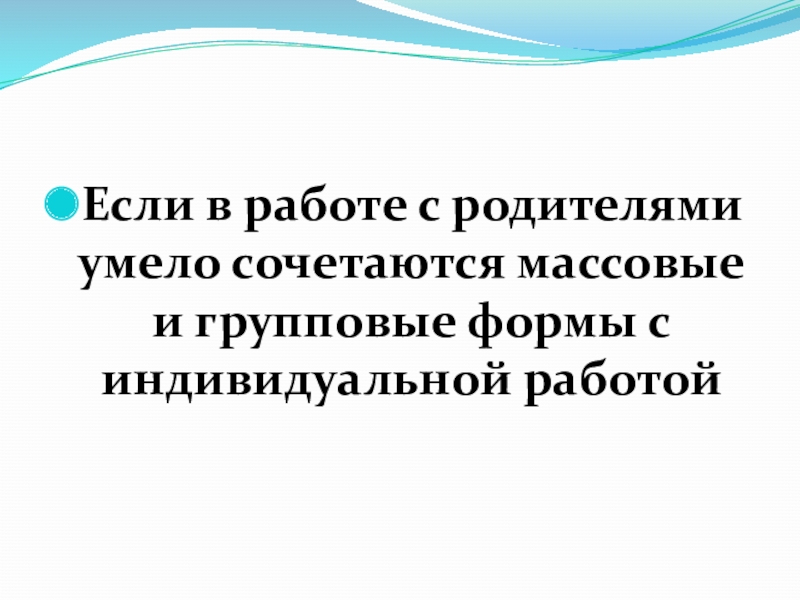 Если в работе с родителями умело сочетаются массовые и групповые формы с индивидуальной работой